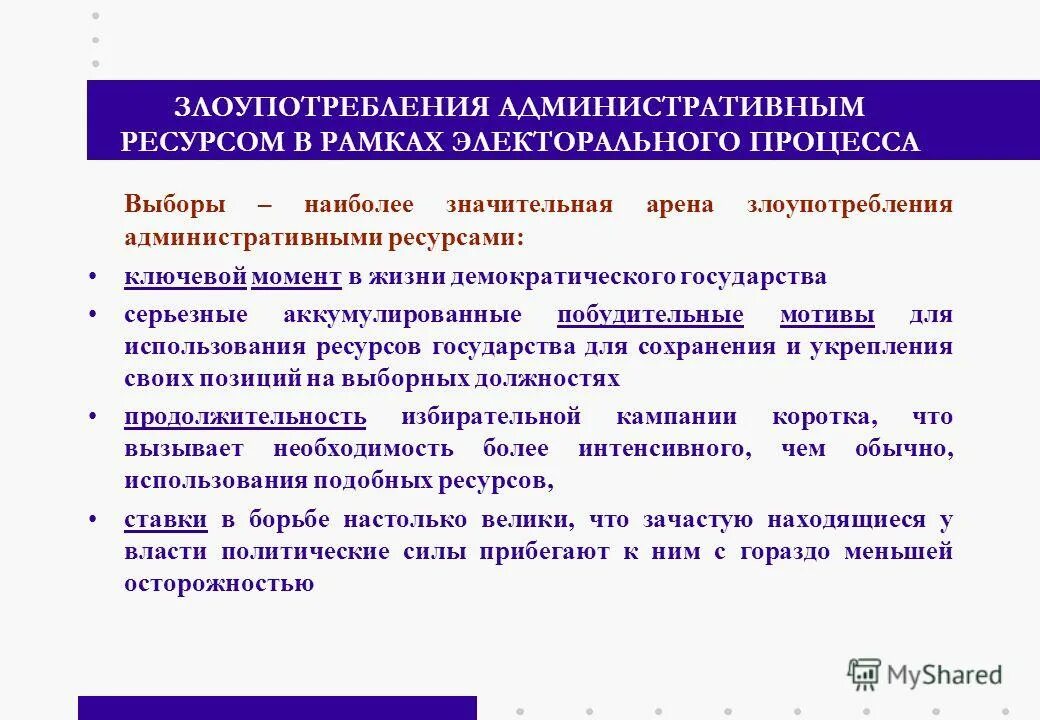 ЗЛОУПОТРЕБЛЕНИЯ АДМИНИСТРАТИВНЫМ РЕСУРСОМ В РАМКАХ ЭЛЕКТОРАЛЬНОГО ПРОЦЕССА

Выборы – наиболее значительная арена злоупотребления административными ресурсами:

• ключевой момент в жизни демократического государства
• серьезные аккумулированные побудительные мотивы для использования ресурсов государства для сохранения и укрепления своих позиций на выборных должностях
• продолжительность избирательной кампании коротка, что вызывает необходимость более интенсивного, чем обычно, использования подобных ресурсов,
• ставки в борьбе настолько велики, что зачастую находящиеся у власти политические силы прибегают к ним с гораздо меньшей осторожностью

MyShared